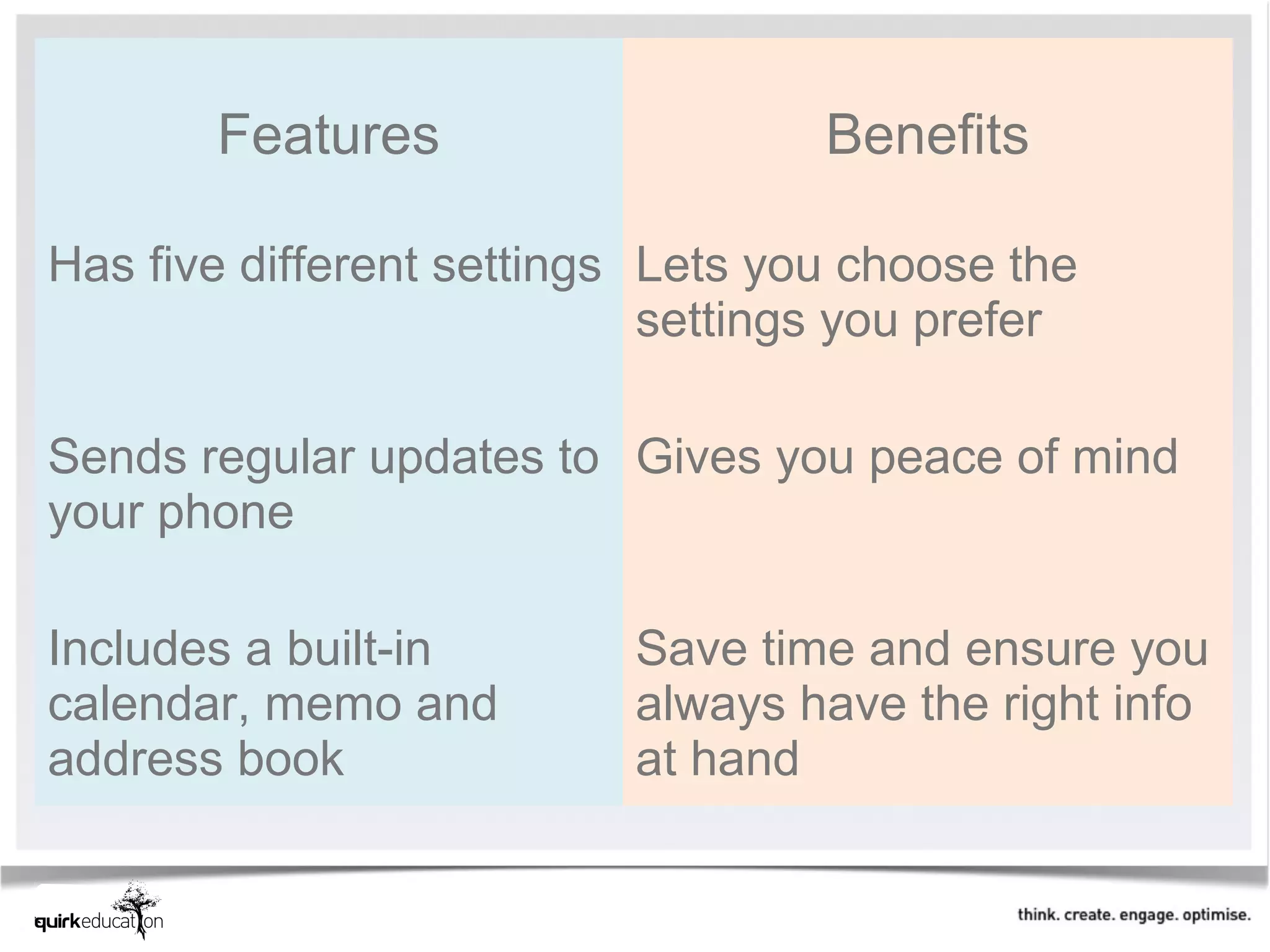 | Features | Benefits |
|---|---|
| Has five different settings | Lets you choose the settings you prefer |
| Sends regular updates to your phone | Gives you peace of mind |
| Includes a built-in calendar, memo and address book | Save time and ensure you always have the right info at hand |

quirkeducation

think. create. engage. optimise.